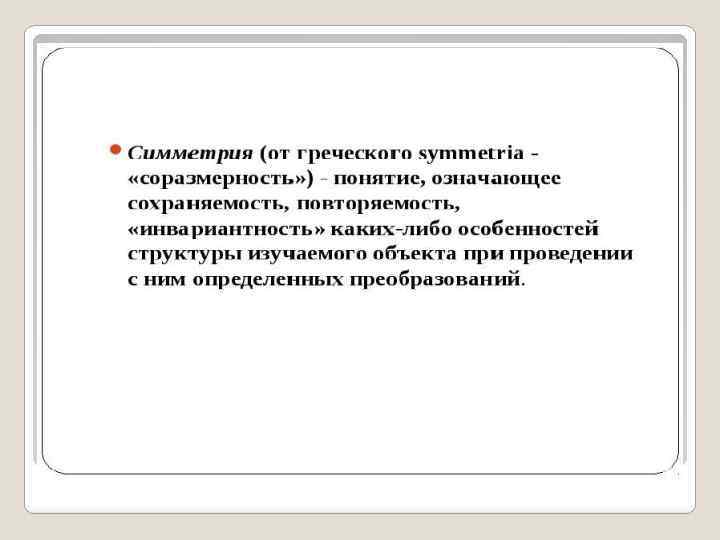 Симметрия (от греческого symmetria - «соразмерность») - понятие, означающее сохраняемость, повторяемость, «инвариантность» каких-либо особенностей структуры изучаемого объекта при проведении с ним определенных преобразований.